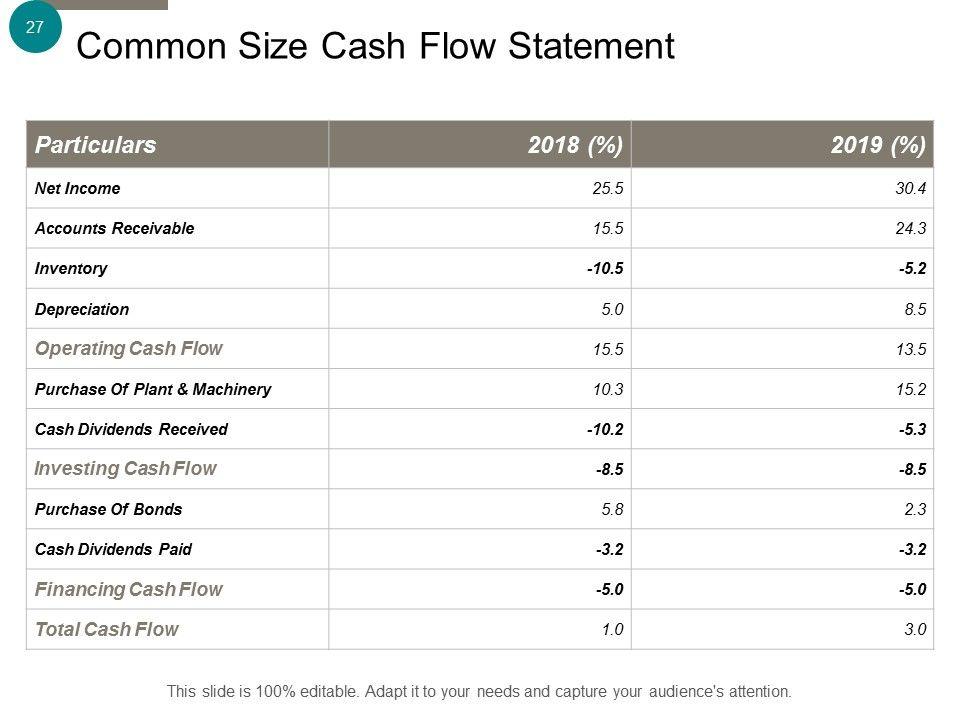 27

Common Size Cash Flow Statement

| Particulars | 2018 (%) | 2019 (%) |
|---|---|---|
| Net Income | 25.5 | 30.4 |
| Accounts Receivable | 15.5 | 24.3 |
| Inventory | -10.5 | -5.2 |
| Depreciation | 5.0 | 8.5 |
| Operating Cash Flow | 15.5 | 13.5 |
| Purchase Of Plant & Machinery | 10.3 | 15.2 |
| Cash Dividends Received | -10.2 | -5.3 |
| Investing Cash Flow | -8.5 | -8.5 |
| Purchase Of Bonds | 5.8 | 2.3 |
| Cash Dividends Paid | -3.2 | -3.2 |
| Financing Cash Flow | -5.0 | -5.0 |
| Total Cash Flow | 1.0 | 3.0 |

This slide is 100% editable. Adapt it to your needs and capture your audience's attention.